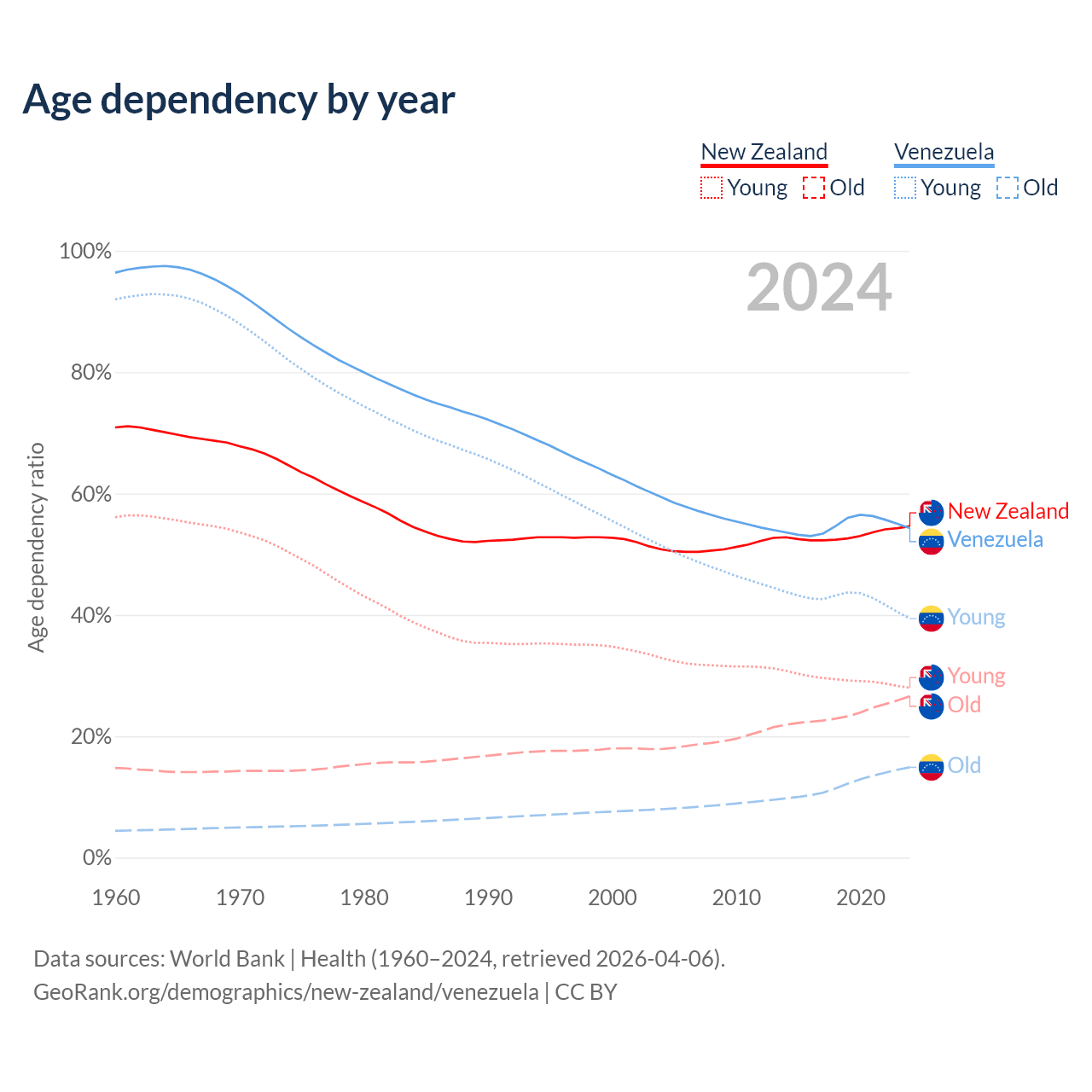 Age dependency by year

New Zealand
Young Old
Venezuela
Young Old

2024

Age dependency ratio

100%
80%
60%
40%
20%
0%

1960 1970 1980 1990 2000 2010 2020

New Zealand
Venezuela
Young
Young
Old
Old

Data sources: World Bank | Health (1960–2024, retrieved 2026-04-06).
GeoRank.org/demographics/new-zealand/venezuela | CC BY